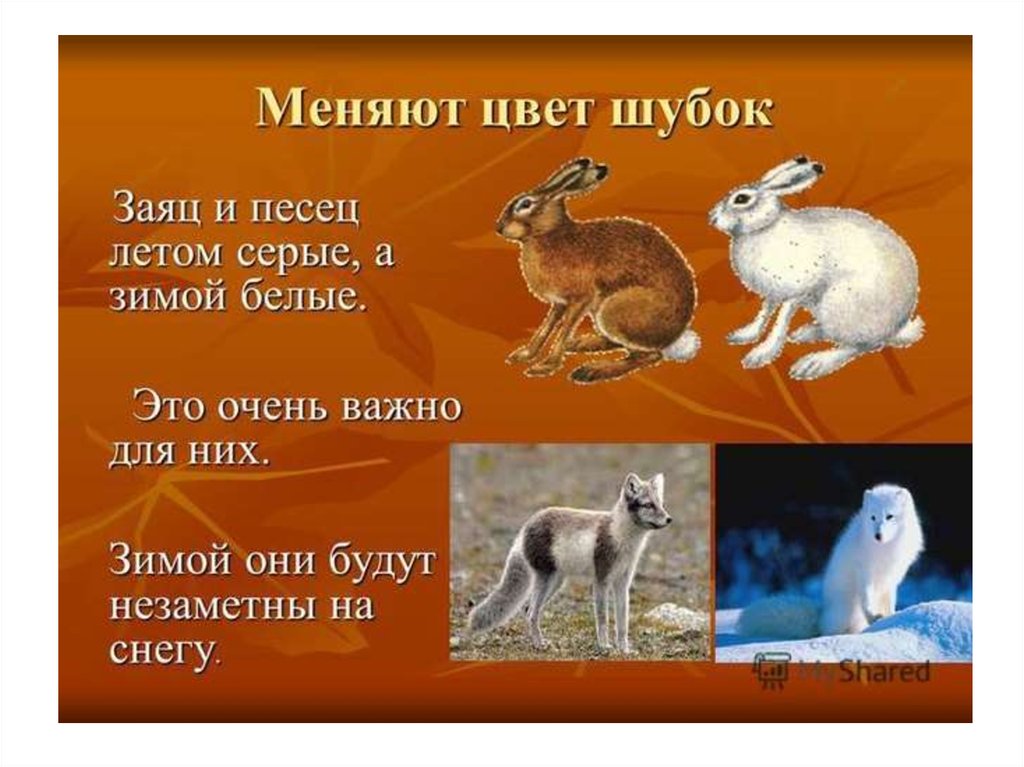 Меняют цвет шубок

Заяц и песец летом серые, а зимой белые.

Это очень важно для них.

Зимой они будут незаметны на снегу.

MyShared